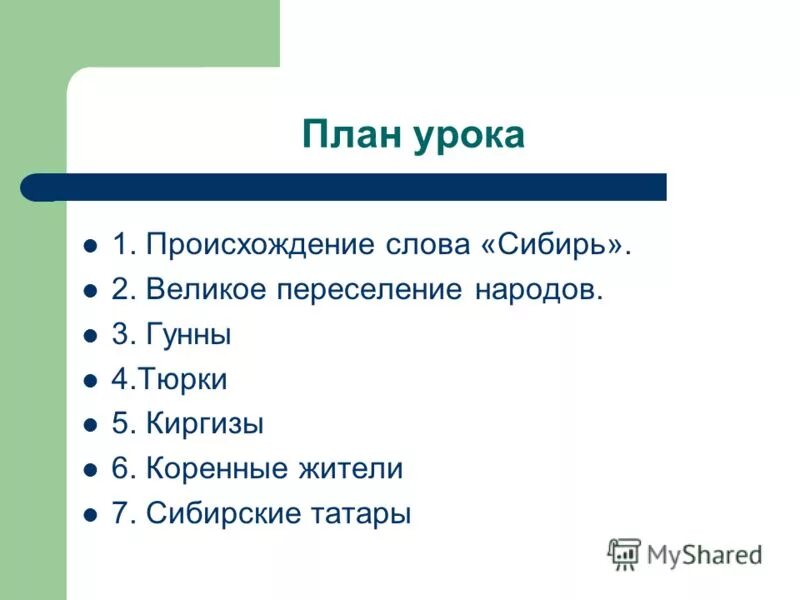 План урока

- 1. Происхождение слова «Сибирь».
- 2. Великое переселение народов.
- 3. Гунны
- 4.Тюрки
- 5. Киргизы
- 6. Коренные жители
- 7. Сибирские татары

MyShared